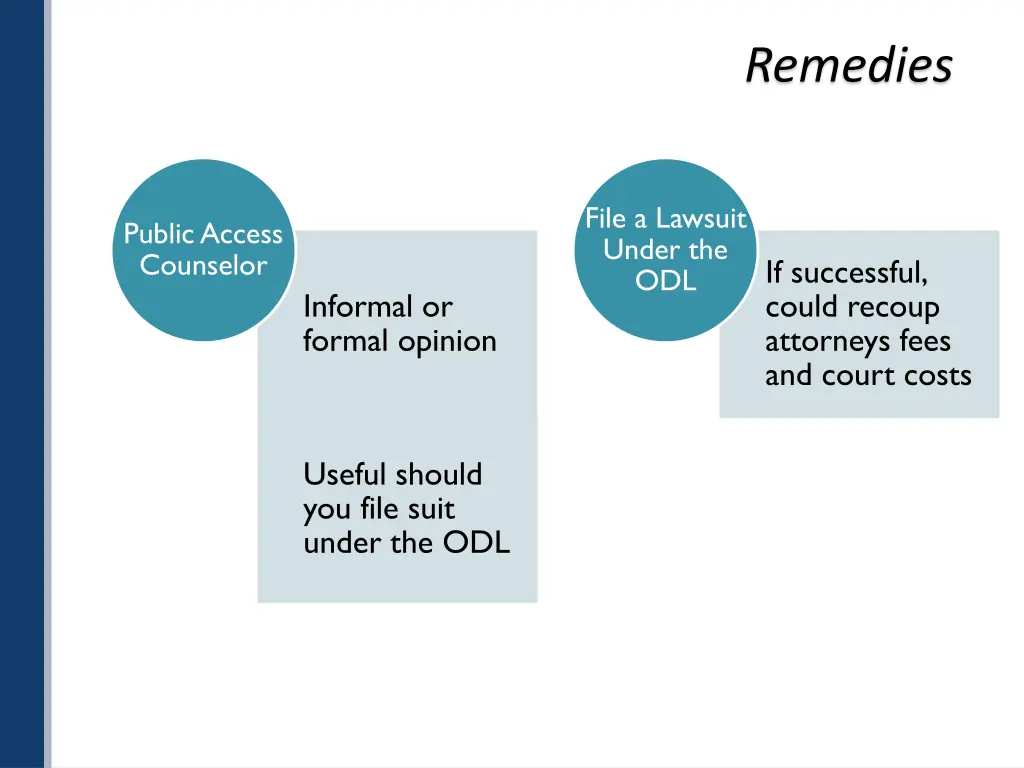 Remedies

Public Access Counselor

Informal or formal opinion

Useful should you file suit under the ODL

File a Lawsuit Under the ODL

If successful, could recoup attorneys fees and court costs